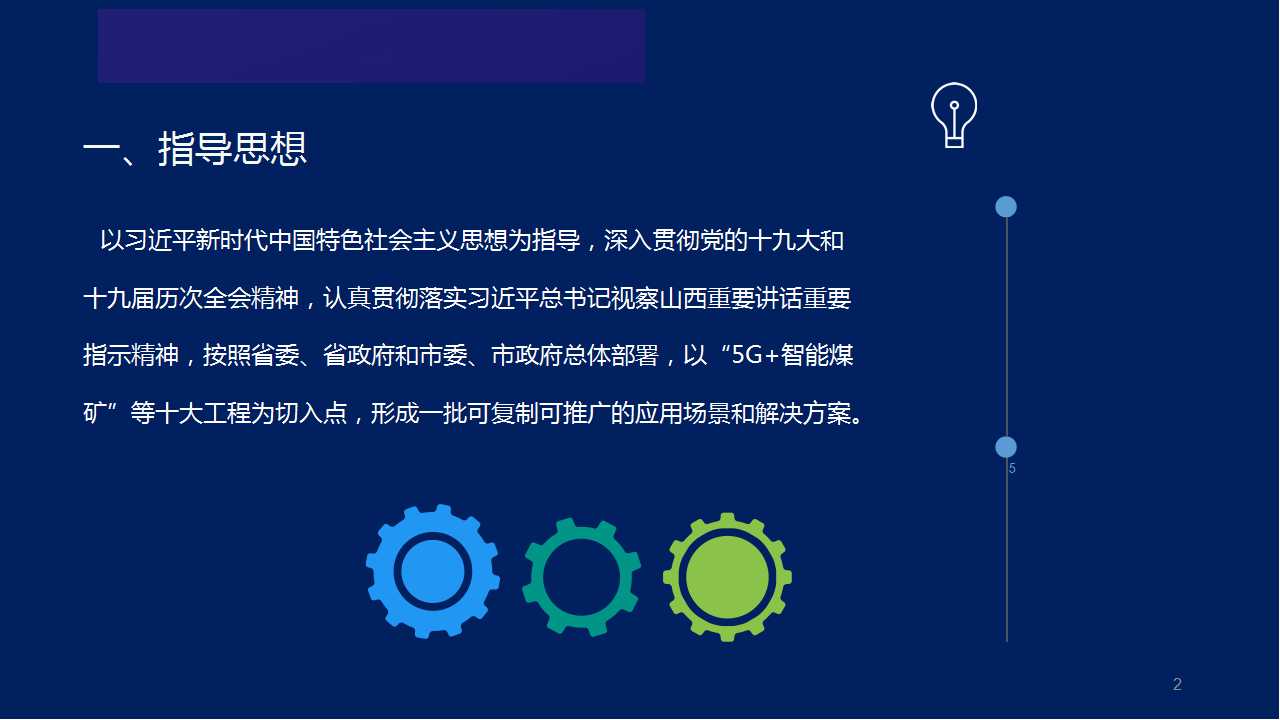 一、指导思想

以习近平新时代中国特色社会主义思想为指导，深入贯彻党的十九大和十九届历次全会精神，认真贯彻落实习近平总书记视察山西重要讲话重要指示精神，按照省委、省政府和市委、市政府总体部署，以“5G+智能煤矿”等十大工程为切入点，形成一批可复制可推广的应用场景和解决方案。

5

2